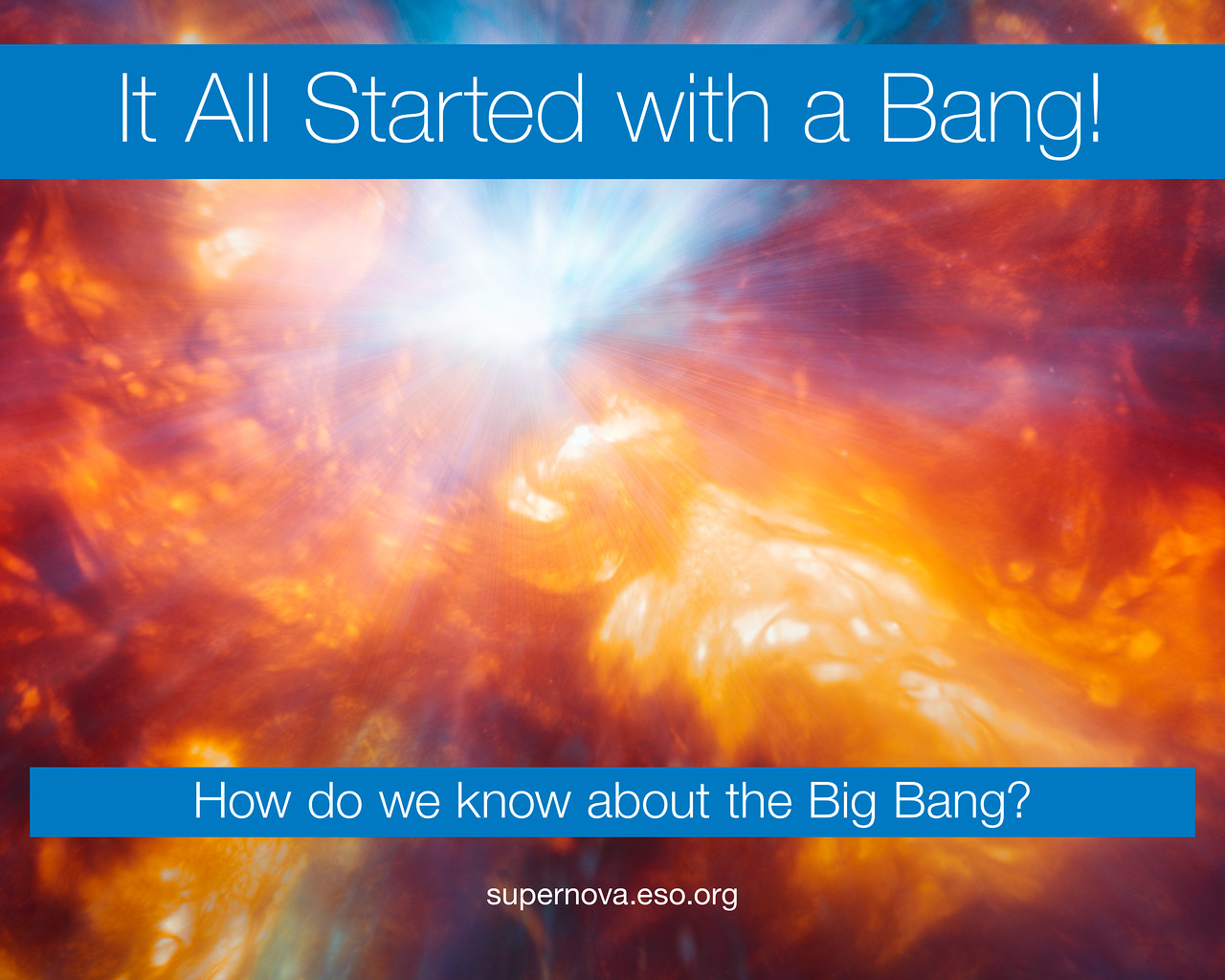 It All Started with a Bang!

How do we know about the Big Bang?

supernova.eso.org